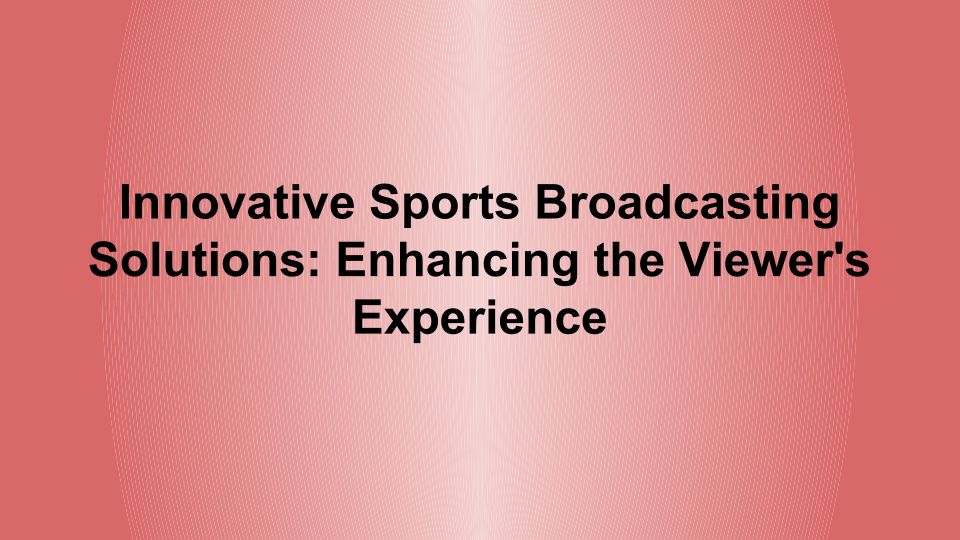 Innovative Sports Broadcasting Solutions: Enhancing the Viewer's Experience